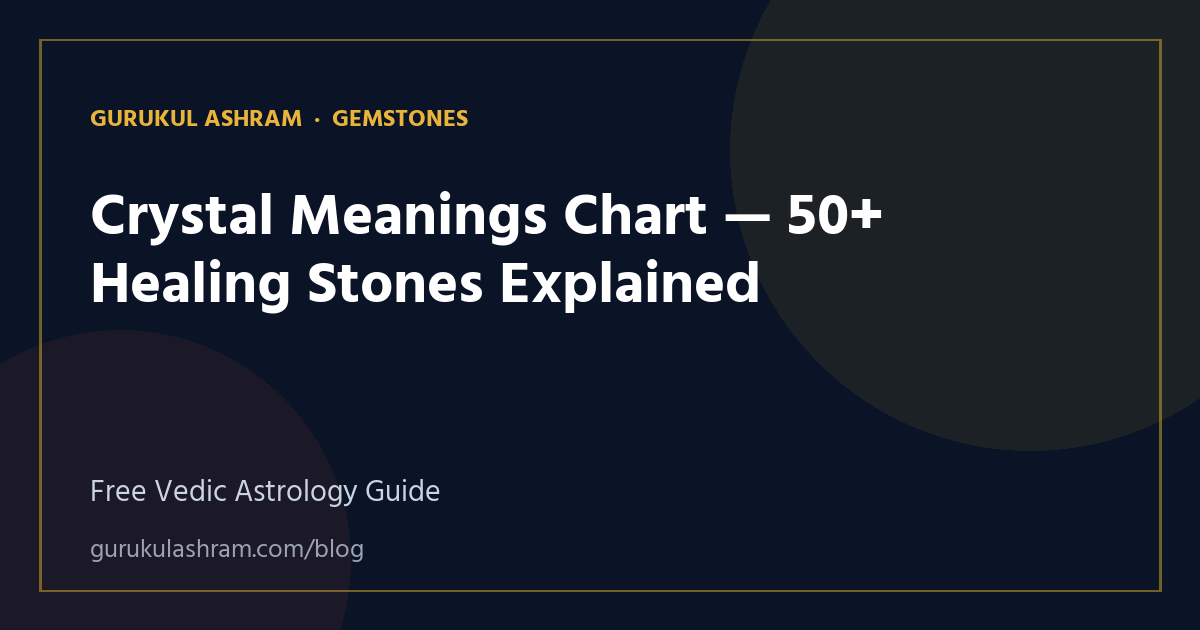 GURUKUL ASHRAM · GEMSTONES

Crystal Meanings Chart — 50+ Healing Stones Explained

Free Vedic Astrology Guide

gurukulashram.com/blog